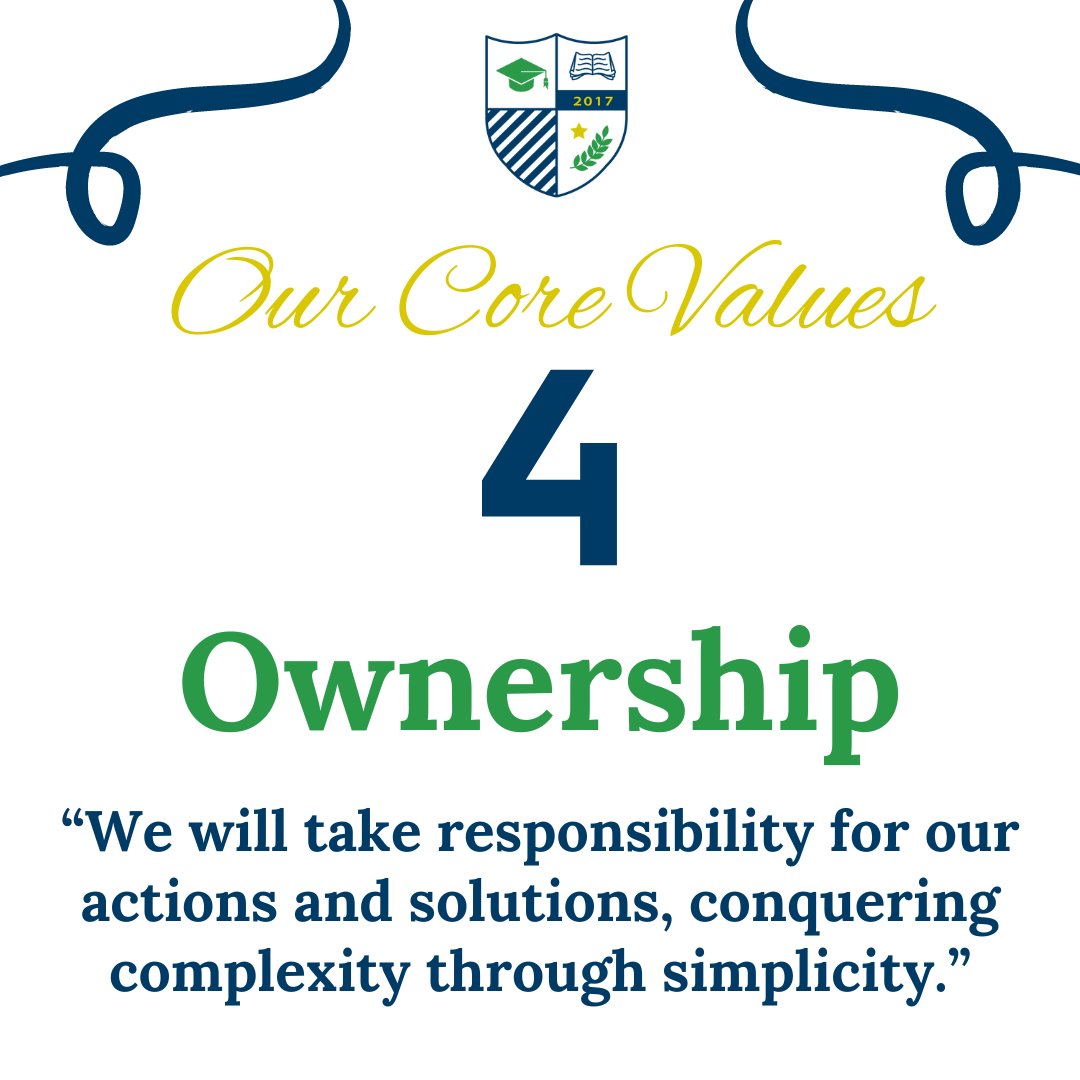 2017

Our Core Values

4

Ownership

“We will take responsibility for our actions and solutions, conquering complexity through simplicity.”